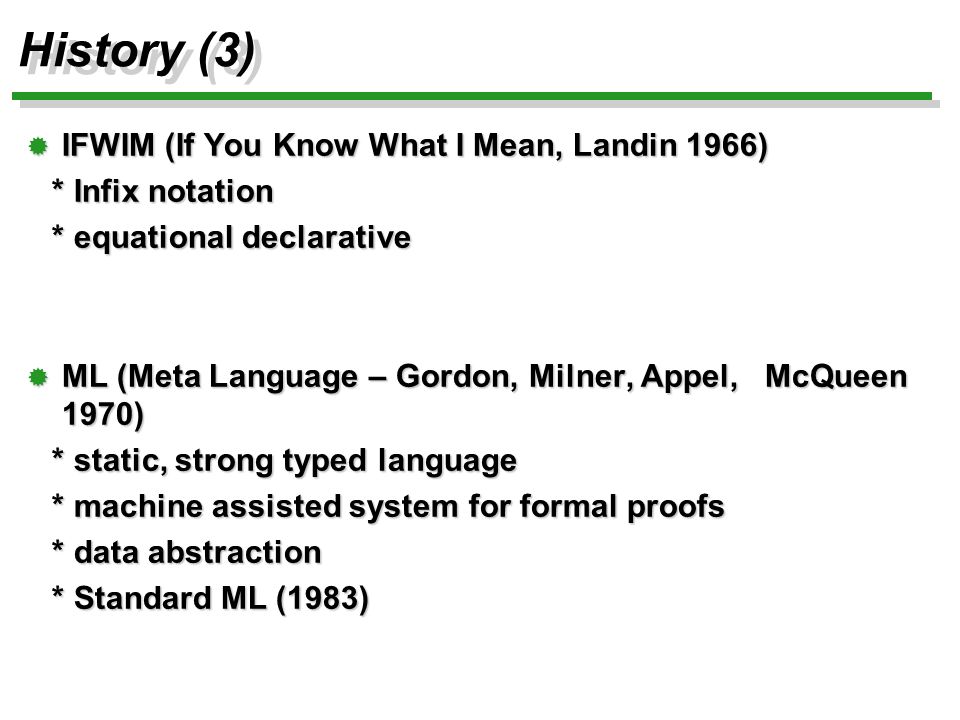 History (3)

IFWIM (If You Know What I Mean, Landin 1966)
* Infix notation
* equational declarative

ML (Meta Language – Gordon, Milner, Appel, McQueen 1970)
* static, strong typed language
* machine assisted system for formal proofs
* data abstraction
* Standard ML (1983)